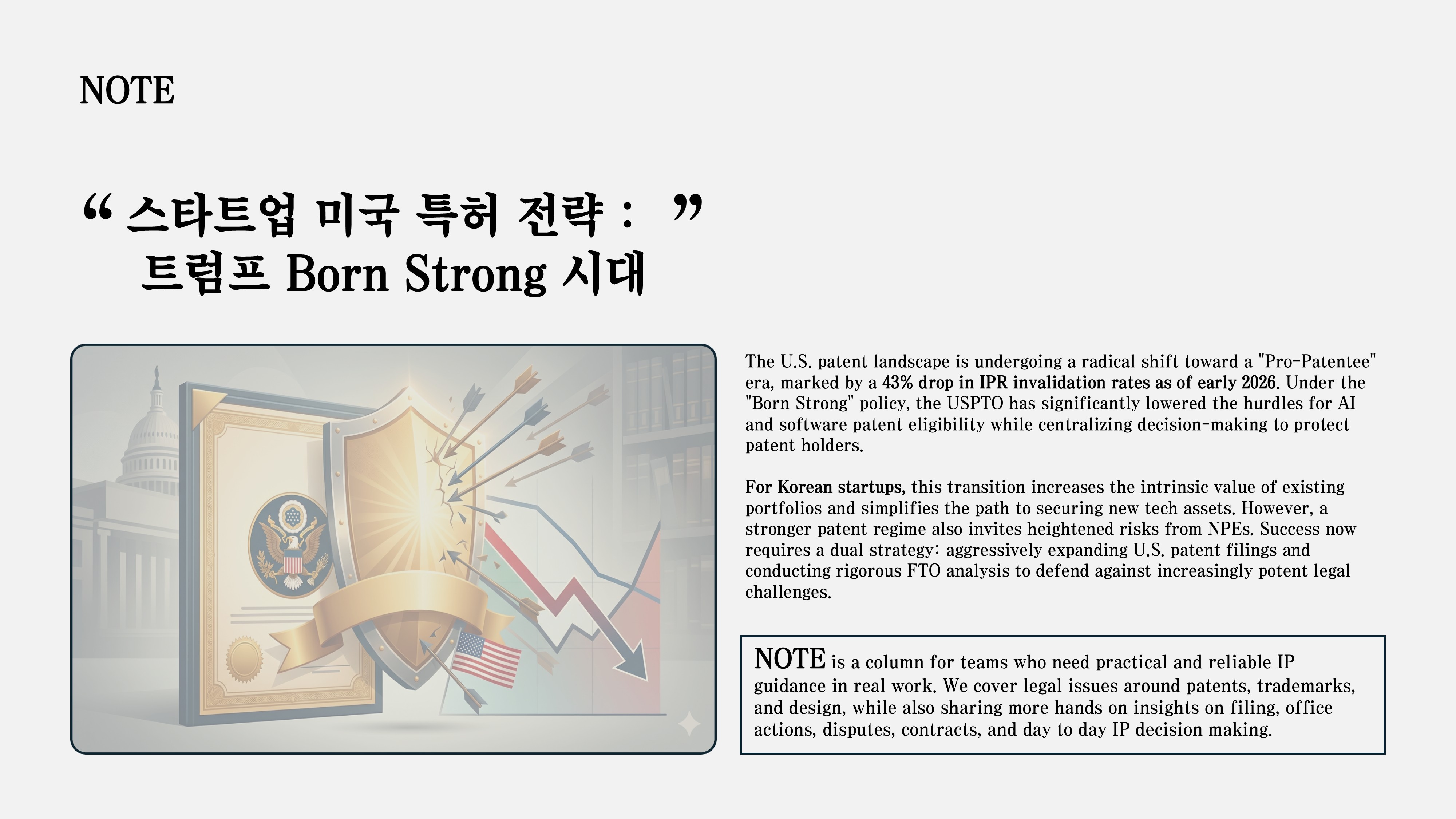 NOTE

“ 스타트업 미국 특허 전략 : ”
트럼프 Born Strong 시대

The U.S. patent landscape is undergoing a radical shift toward a "Pro-Patentee" era, marked by a 43% drop in IPR invalidation rates as of early 2026. Under the "Born Strong" policy, the USPTO has significantly lowered the hurdles for AI and software patent eligibility while centralizing decision-making to protect patent holders.

For Korean startups, this transition increases the intrinsic value of existing portfolios and simplifies the path to securing new tech assets. However, a stronger patent regime also invites heightened risks from NPEs. Success now requires a dual strategy: aggressively expanding U.S. patent filings and conducting rigorous FTO analysis to defend against increasingly potent legal challenges.

NOTE is a column for teams who need practical and reliable IP guidance in real work. We cover legal issues around patents, trademarks, and design, while also sharing more hands on insights on filing, office actions, disputes, contracts, and day to day IP decision making.